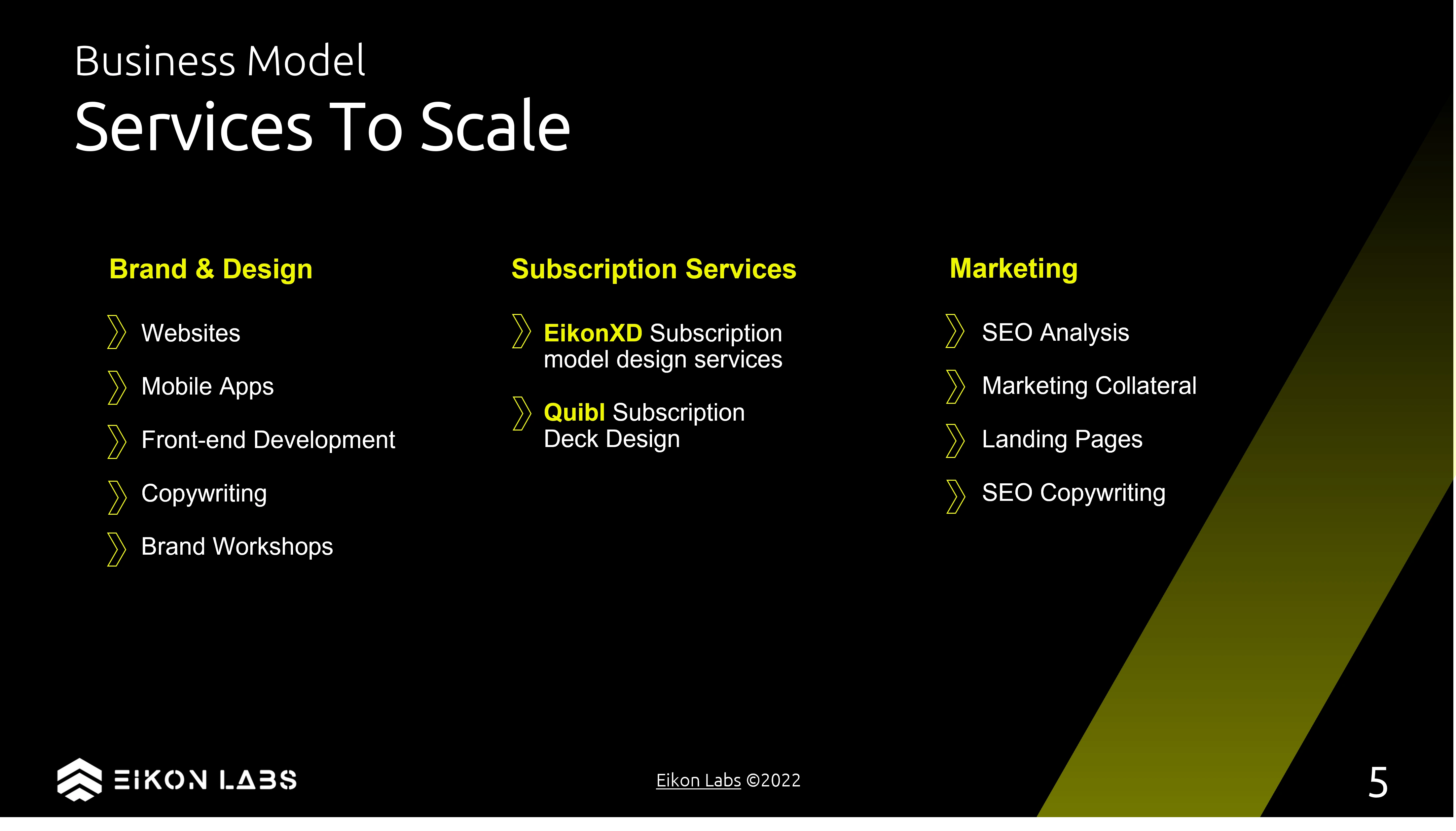 Business Model
Services To Scale

Brand & Design

Websites

Mobile Apps

Front-end Development

Copywriting

Brand Workshops

Subscription Services

EikonXD Subscription model design services

Quibl Subscription Deck Design

Marketing

SEO Analysis

Marketing Collateral

Landing Pages

SEO Copywriting

EIKON LABS

Eikon Labs ©2022

5